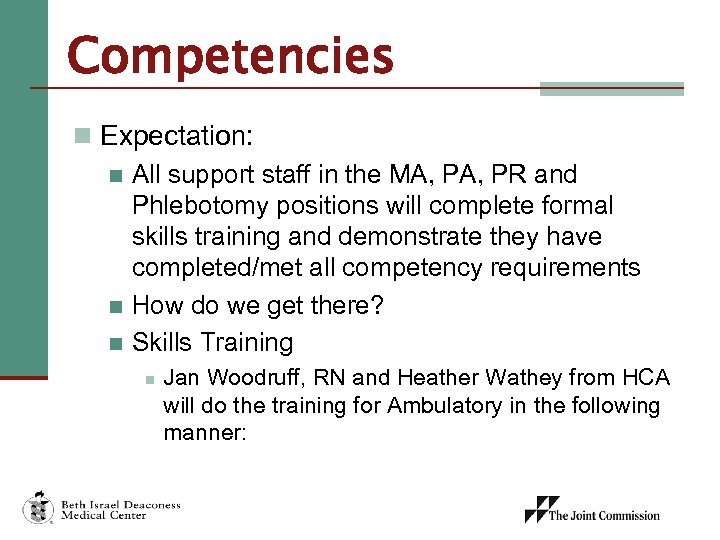 Competencies

Expectation:

All support staff in the MA, PA, PR and Phlebotomy positions will complete formal skills training and demonstrate they have completed/met all competency requirements

How do we get there?

Skills Training

Jan Woodruff, RN and Heather Wathey from HCA will do the training for Ambulatory in the following manner:

Beth Israel Deaconess Medical Center

The Joint Commission